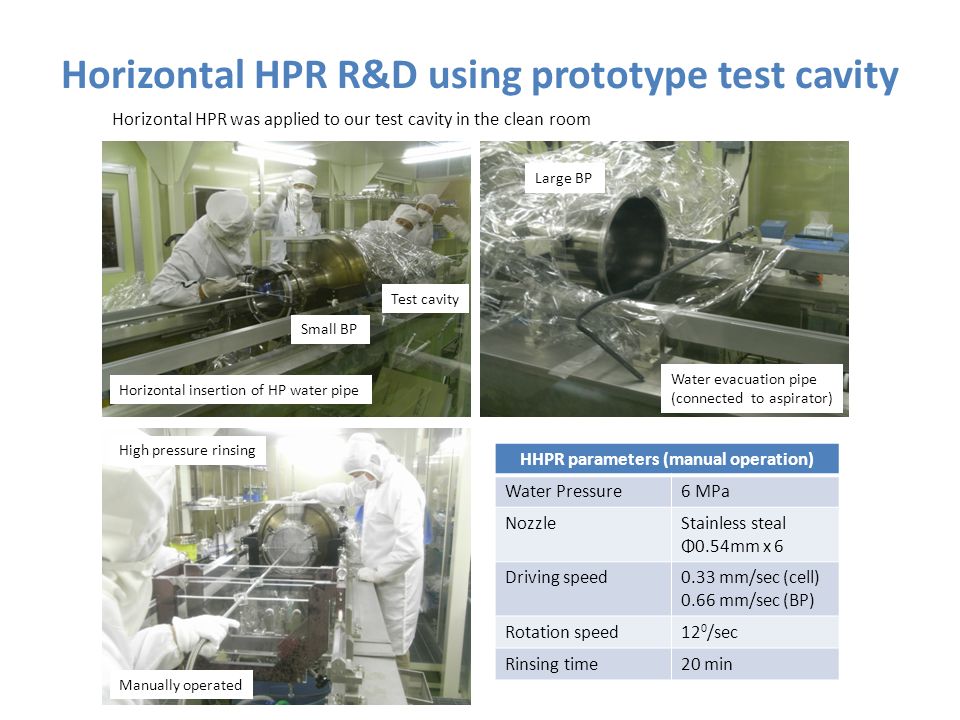 Horizontal HPR R&D using prototype test cavity

Horizontal HPR was applied to our test cavity in the clean room

Test cavity

Small BP

Horizontal insertion of HP water pipe

Large BP

Water evacuation pipe (connected to aspirator)

High pressure rinsing

Manually operated

| HHPR parameters (manual operation) | |
|---|---|
| Water Pressure | 6 MPa |
| Nozzle | Stainless steal Φ0.54mm x 6 |
| Driving speed | 0.33 mm/sec (cell) 0.66 mm/sec (BP) |
| Rotation speed | $12^0$/sec |
| Rinsing time | 20 min |